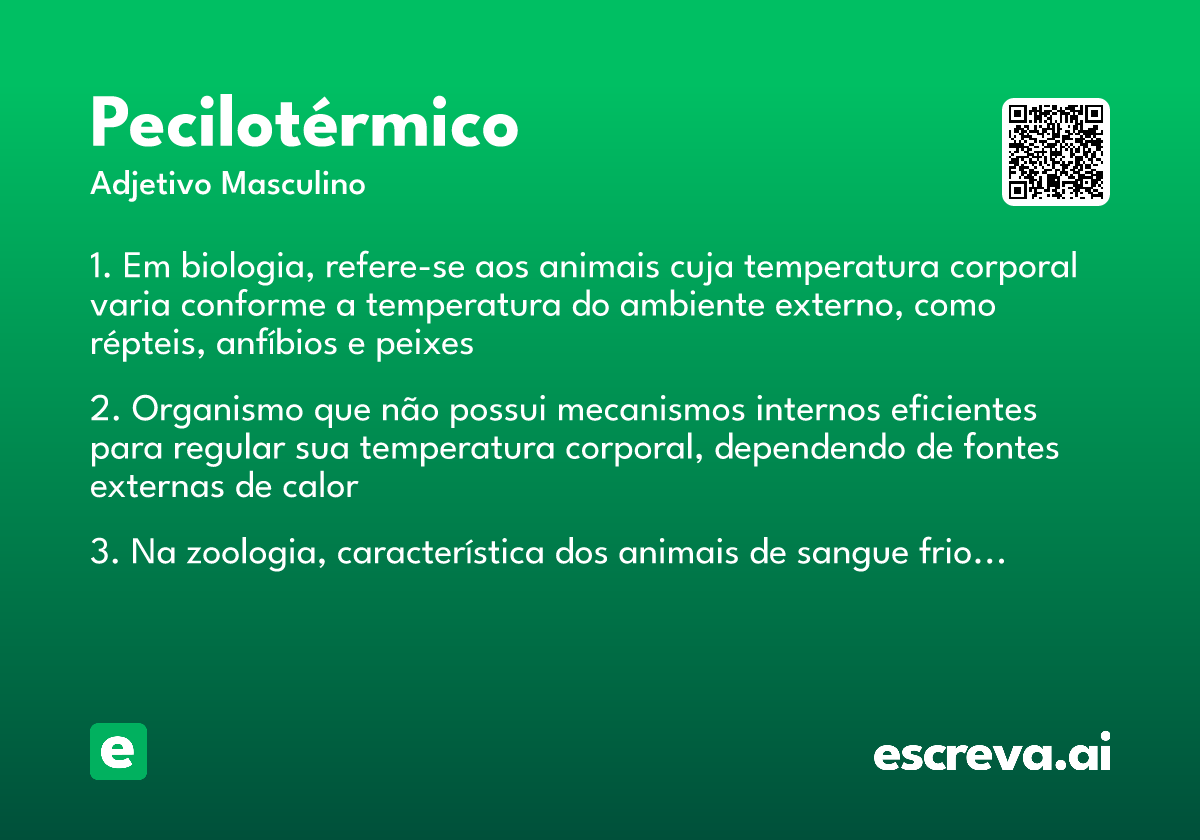 Pecilotérmico
Adjetivo Masculino

1. Em biologia, refere-se aos animais cuja temperatura corporal varia conforme a temperatura do ambiente externo, como répteis, anfíbios e peixes

2. Organismo que não possui mecanismos internos eficientes para regular sua temperatura corporal, dependendo de fontes externas de calor

3. Na zoologia, característica dos animais de sangue frio...

e

escreva.ai